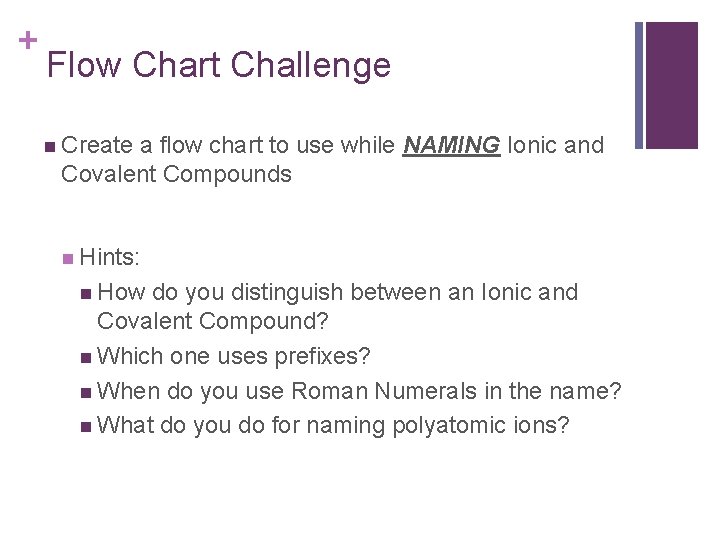 +
Flow Chart Challenge

Create a flow chart to use while NAMING Ionic and Covalent Compounds

Hints:

How do you distinguish between an Ionic and Covalent Compound?

Which one uses prefixes?

When do you use Roman Numerals in the name?

What do you do for naming polyatomic ions?